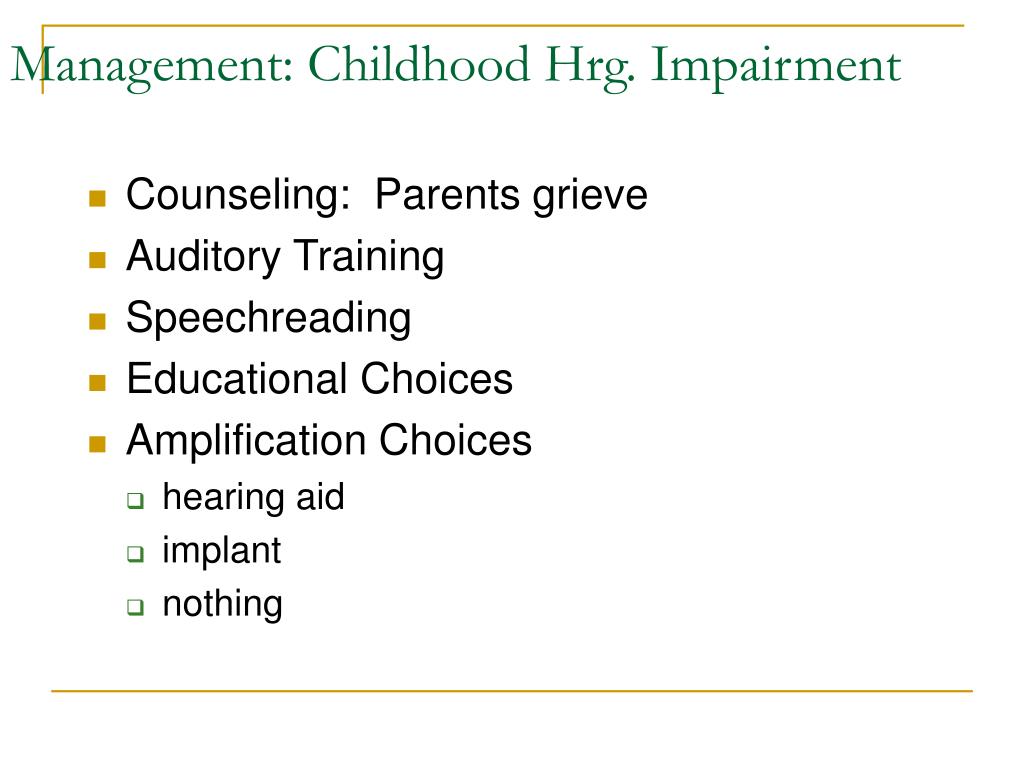 Management: Childhood Hrg. Impairment

- Counseling:  Parents grieve
- Auditory Training
- Speechreading
- Educational Choices
- Amplification Choices
  - hearing aid
  - implant
  - nothing